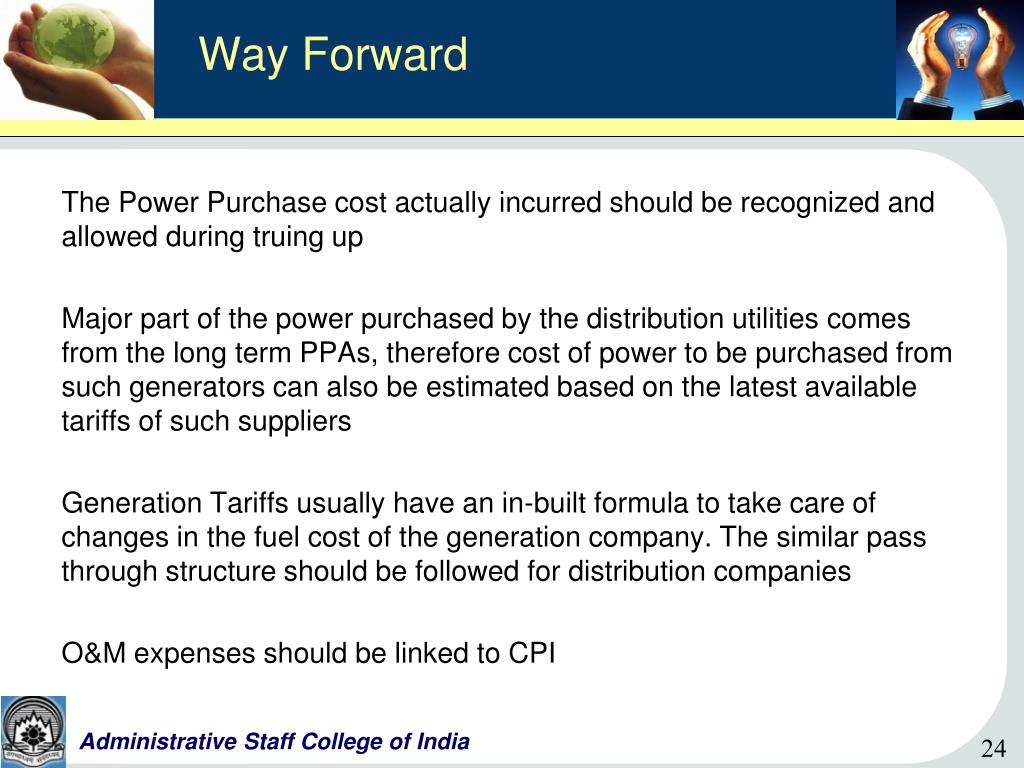 Way Forward

The Power Purchase cost actually incurred should be recognized and allowed during truing up

Major part of the power purchased by the distribution utilities comes from the long term PPAs, therefore cost of power to be purchased from such generators can also be estimated based on the latest available tariffs of such suppliers

Generation Tariffs usually have an in-built formula to take care of changes in the fuel cost of the generation company. The similar pass through structure should be followed for distribution companies

O&M expenses should be linked to CPI

Administrative Staff College of India

24